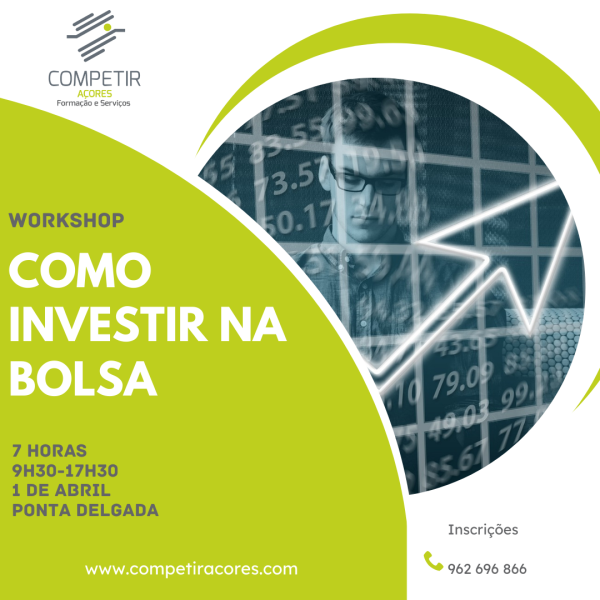 COMPETIR
AÇORES
Formação e Serviços

WORKSHOP

COMO INVESTIR NA BOLSA

7 HORAS
9H30-17H30
1 DE ABRIL
PONTA DELGADA

www.competiracores.com

Inscrições

962 696 866